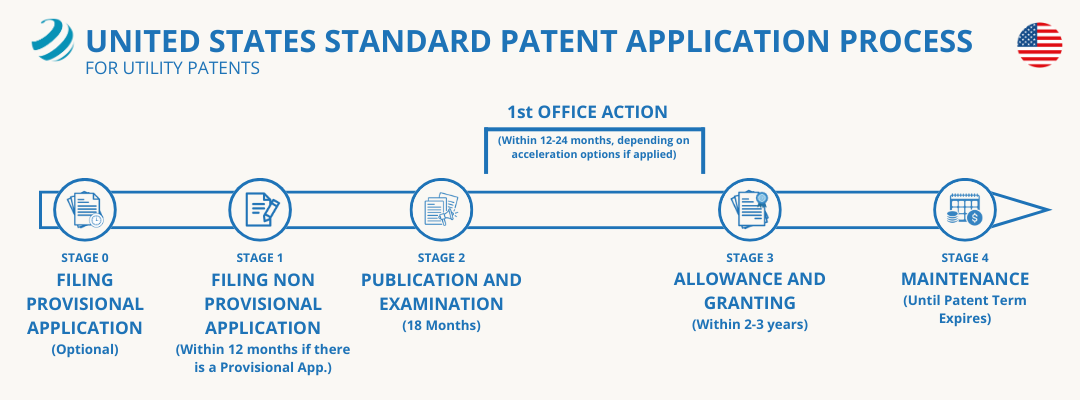 UNITED STATES STANDARD PATENT APPLICATION PROCESS
FOR UTILITY PATENTS

1st OFFICE ACTION
(Within 12-24 months, depending on acceleration options if applied)

STAGE 0
FILING PROVISIONAL APPLICATION
(Optional)

STAGE 1
FILING NON PROVISIONAL APPLICATION
(Within 12 months if there is a Provisional App.)

STAGE 2
PUBLICATION AND EXAMINATION
(18 Months)

STAGE 3
ALLOWANCE AND GRANTING
(Within 2-3 years)

STAGE 4
MAINTENANCE
(Until Patent Term Expires)